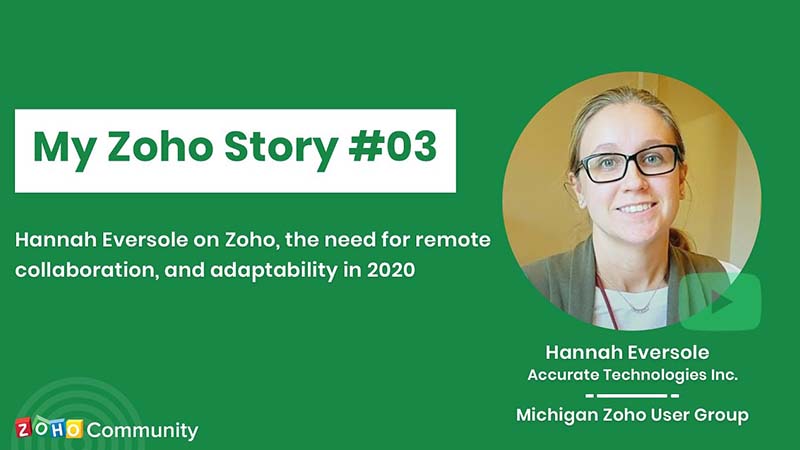 My Zoho Story #03

Hannah Eversole on Zoho, the need for remote collaboration, and adaptability in 2020

Hannah Eversole
Accurate Technologies Inc.

Michigan Zoho User Group

ZOHO Community